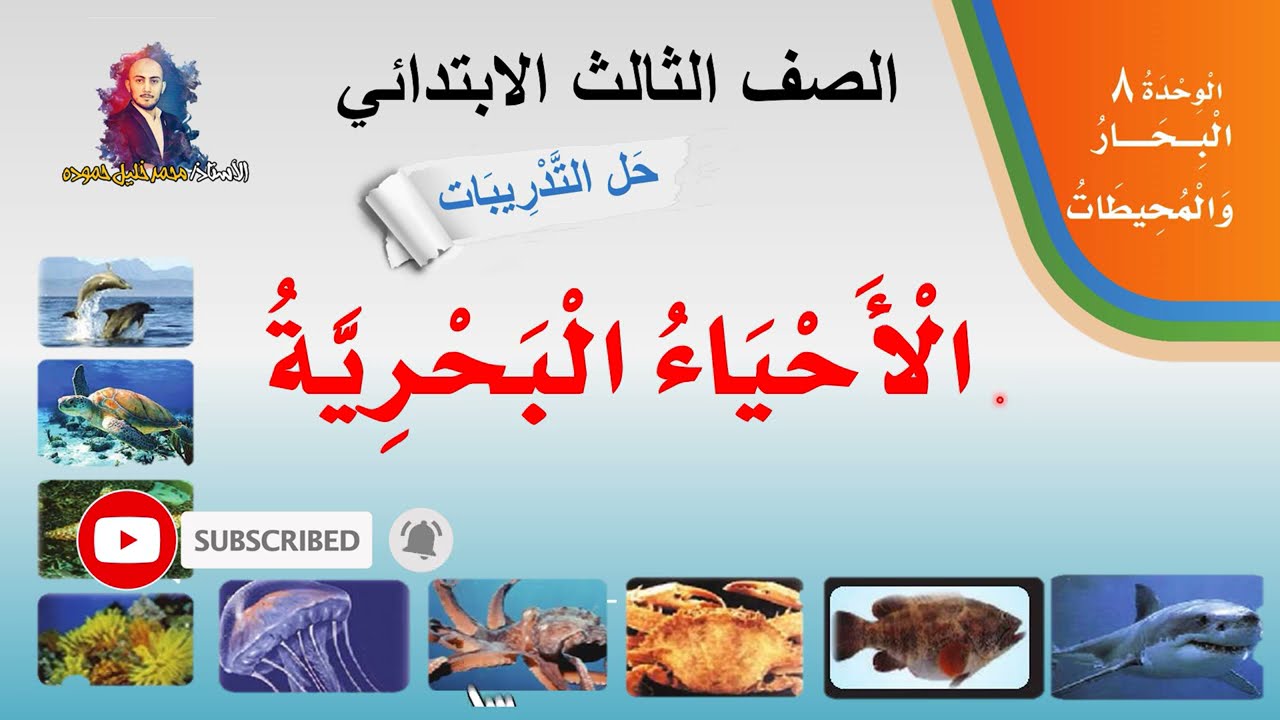 الْوِحْدَةُ ٨
الْبِحَارُ
وَالْمُحِيطَاتُ

الصف الثالث الابتدائي

الأستاذ: محمد خليل حموده

حَل التَّدْرِيبَات

الْأَحْيَاءُ الْبَحْرِيَّةُ

SUBSCRIBED